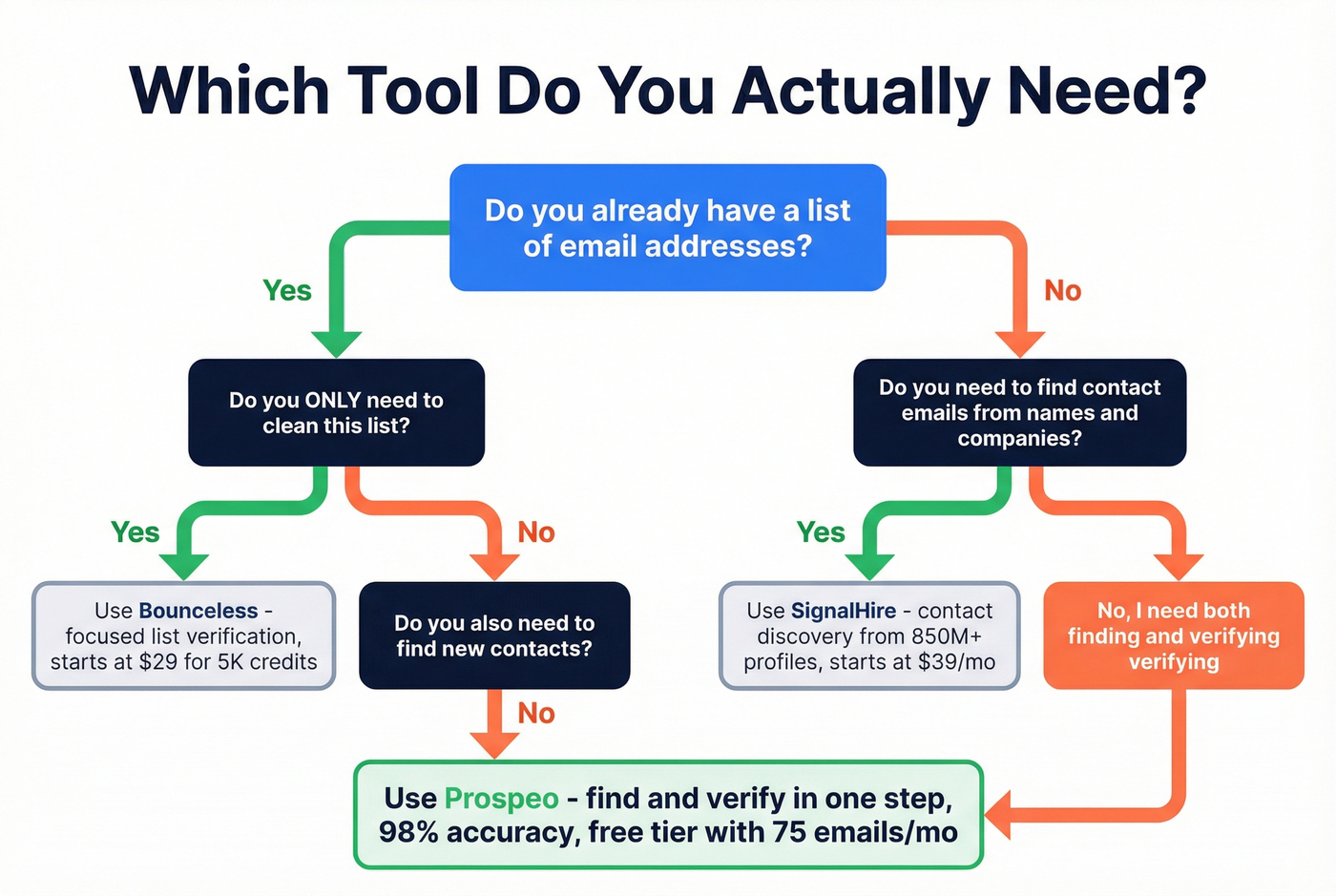 Which Tool Do You Actually Need?

Do you already have a list of email addresses?

Yes

No

Do you ONLY need to clean this list?

Do you need to find contact emails from names and companies?

Yes

No

Yes

Use Bounceless - focused list verification, starts at $29 for 5K credits

Do you also need to find new contacts?

Use SignalHire - contact discovery from 850M+ profiles, starts at $39/mo

No, I need both finding and verifying verifying

No

Use Prospeo - find and verify in one step, 98% accuracy, free tier with 75 emails/mo